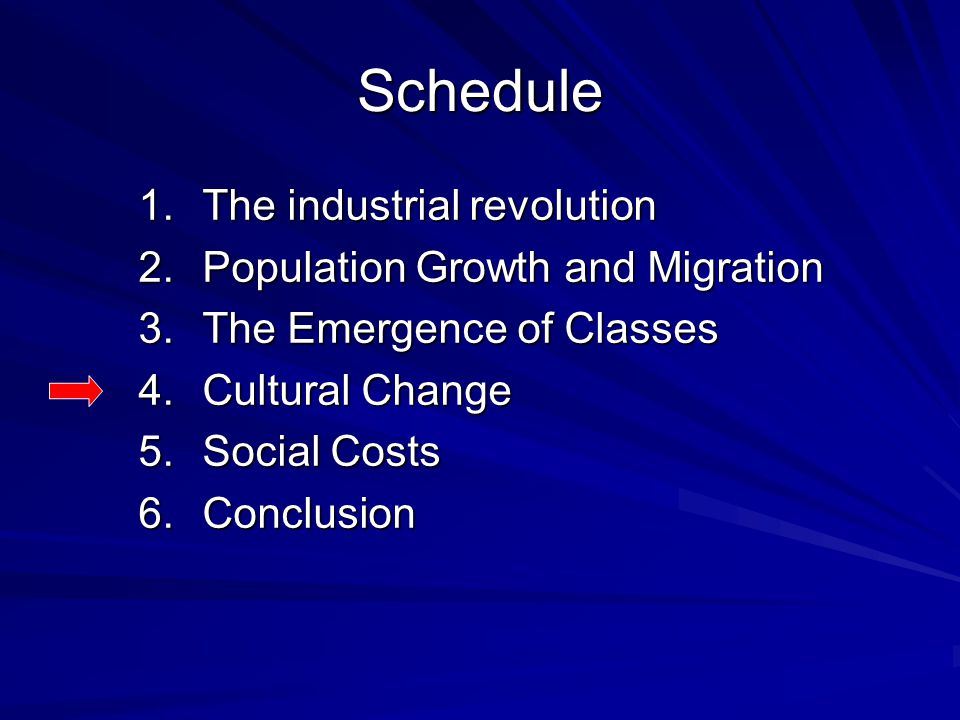 Schedule

1. The industrial revolution
2. Population Growth and Migration
3. The Emergence of Classes
4. Cultural Change
5. Social Costs
6. Conclusion